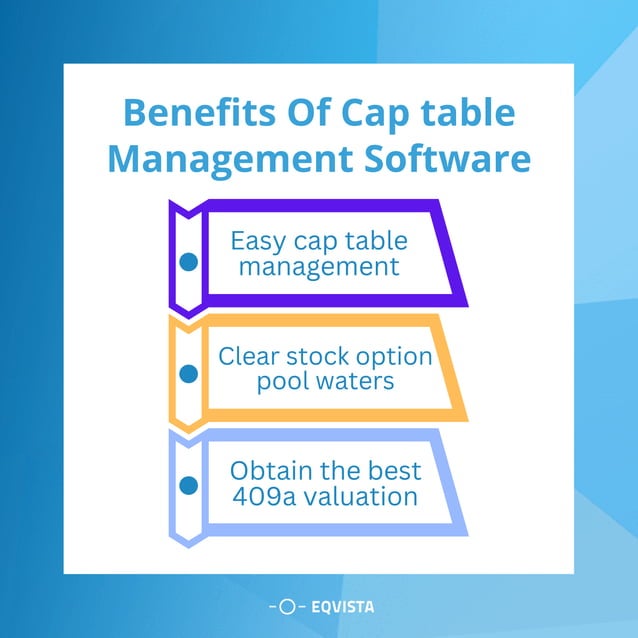 Benefits Of Cap table Management Software

Easy cap table management

Clear stock option pool waters

Obtain the best 409a valuation

EQVISTA